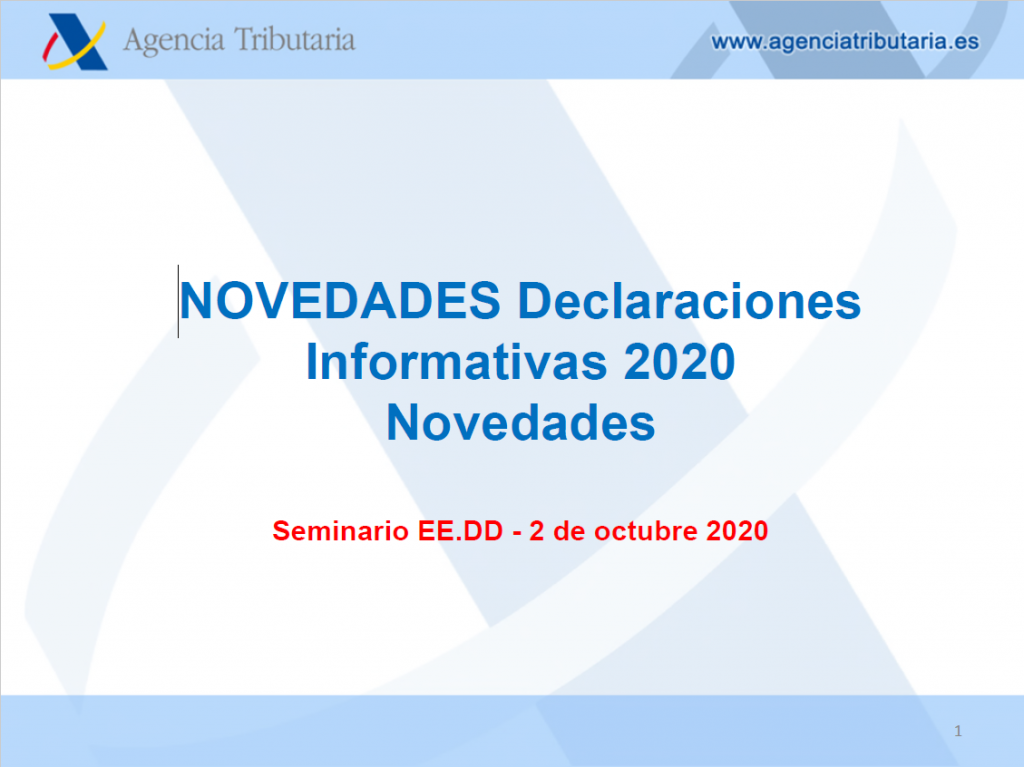 Agencia Tributaria

www.agenciatributaria.es

NOVEDADES Declaraciones Informativas 2020
Novedades

Seminario EE.DD - 2 de octubre 2020

1